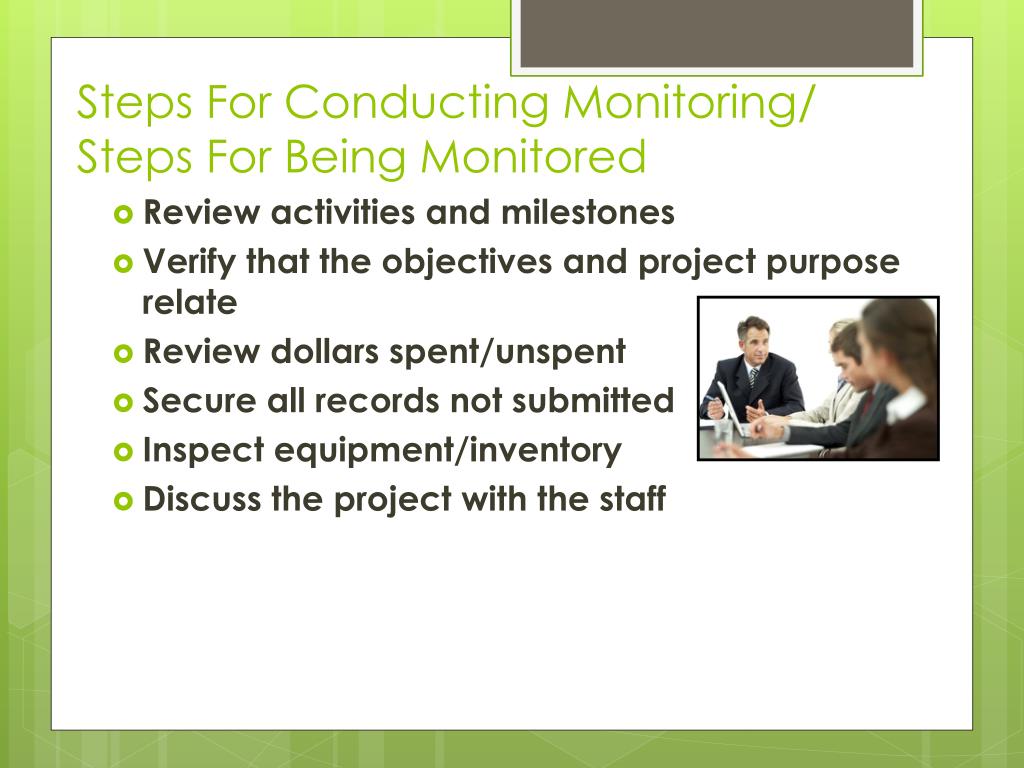 Steps For Conducting Monitoring/
Steps For Being Monitored

Review activities and milestones
Verify that the objectives and project purpose relate
Review dollars spent/unspent
Secure all records not submitted
Inspect equipment/inventory
Discuss the project with the staff